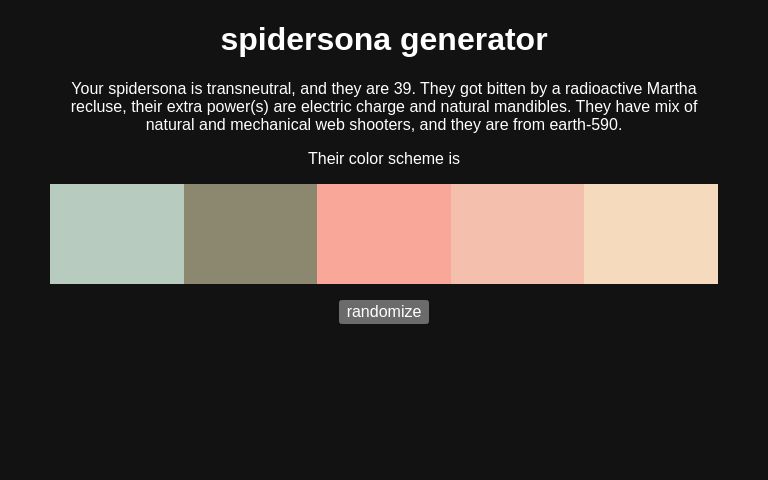 spidersona generator

Your spidersona is transneutral, and they are 39. They got bitten by a radioactive Martha recluse, their extra power(s) are electric charge and natural mandibles. They have mix of natural and mechanical web shooters, and they are from earth-590.

Their color scheme is

randomize